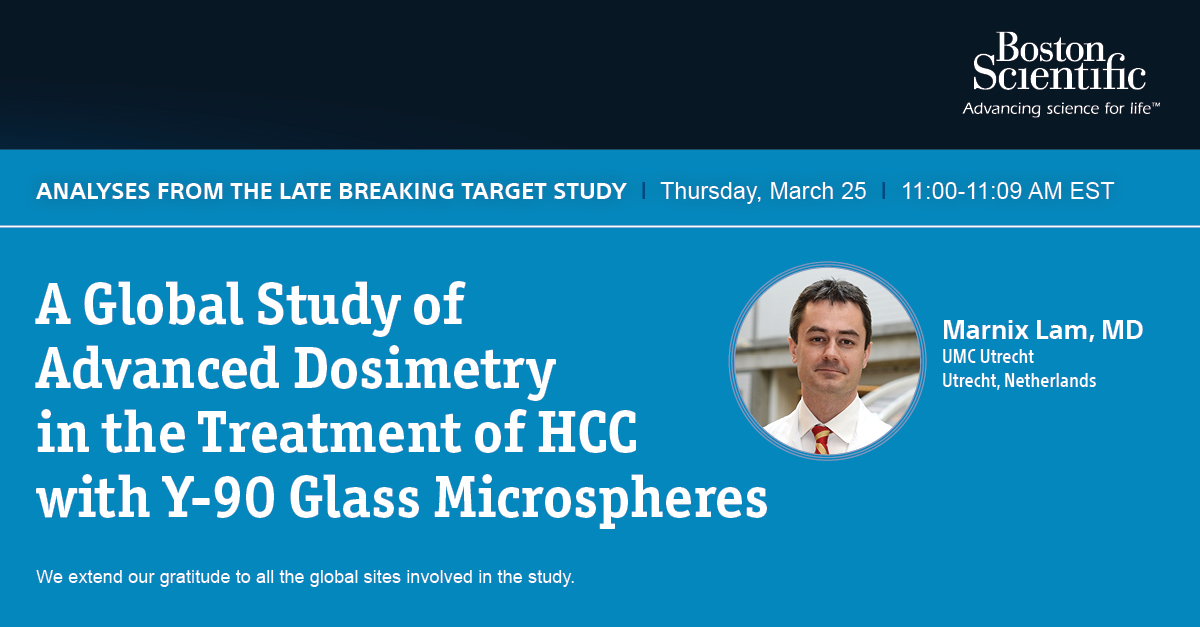 Boston Scientific
Advancing science for life™

ANALYSES FROM THE LATE BREAKING TARGET STUDY | Thursday, March 25 | 11:00-11:09 AM EST

A Global Study of Advanced Dosimetry in the Treatment of HCC with Y-90 Glass Microspheres

Marnix Lam, MD
UMC Utrecht
Utrecht, Netherlands

We extend our gratitude to all the global sites involved in the study.